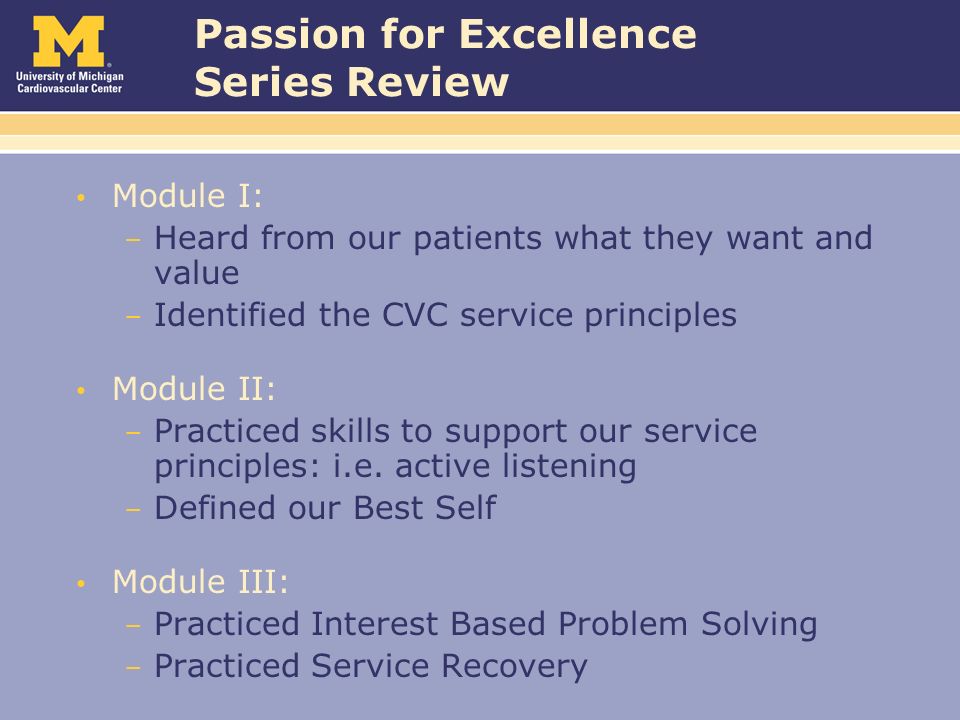 M
University of Michigan
Cardiovascular Center

Passion for Excellence
Series Review

• Module I:
 – Heard from our patients what they want and value
 – Identified the CVC service principles

• Module II:
 – Practiced skills to support our service principles: i.e. active listening
 – Defined our Best Self

• Module III:
 – Practiced Interest Based Problem Solving
 – Practiced Service Recovery